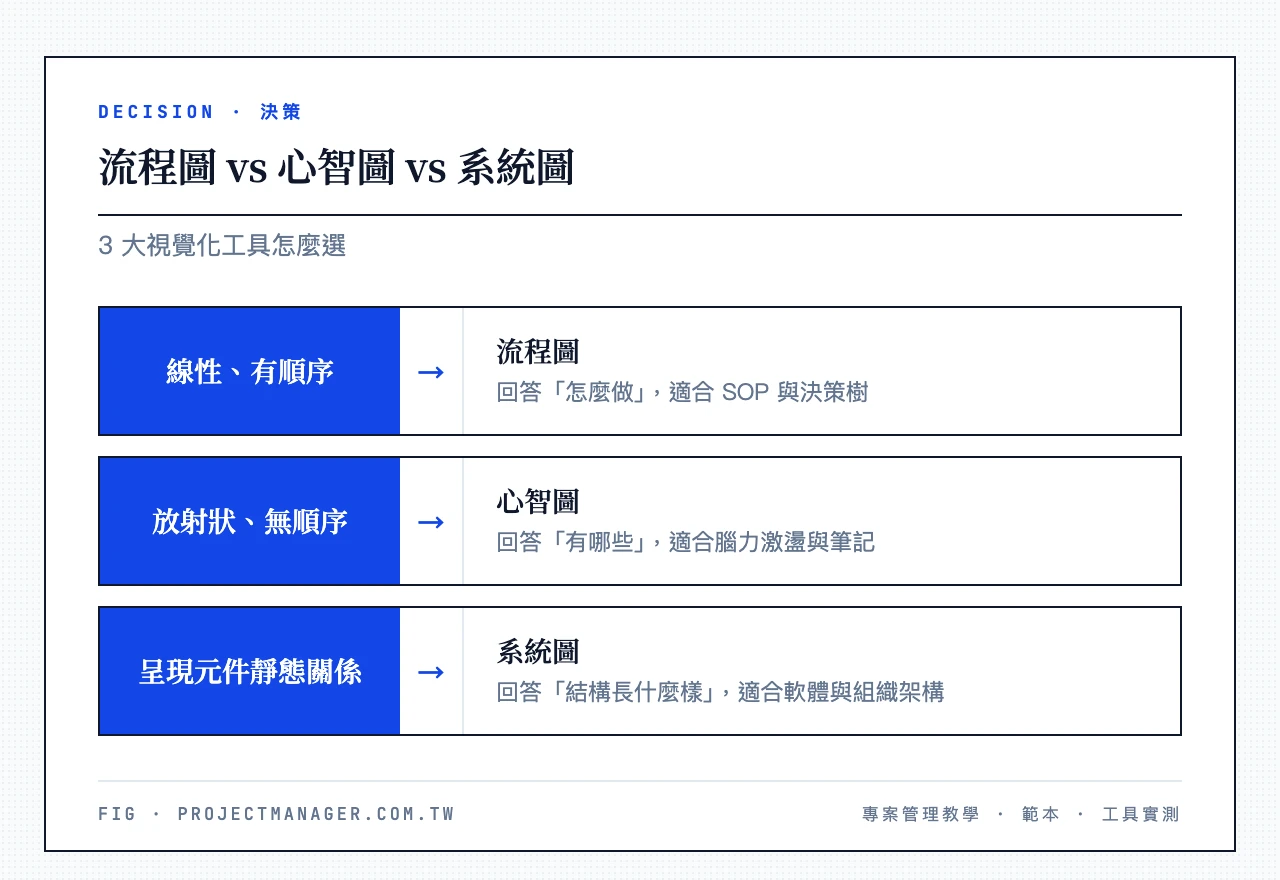 DECISION · 決策

流程圖 vs 心智圖 vs 系統圖

3 大視覺化工具怎麼選

線性、有順序 → 流程圖
回答「怎麼做」，適合 SOP 與決策樹

放射狀、無順序 → 心智圖
回答「有哪些」，適合腦力激盪與筆記

呈現元件靜態關係 → 系統圖
回答「結構長什麼樣」，適合軟體與組織架構

FIG · PROJECTMANAGER.COM.TW

專案管理教學 · 範本 · 工具實測